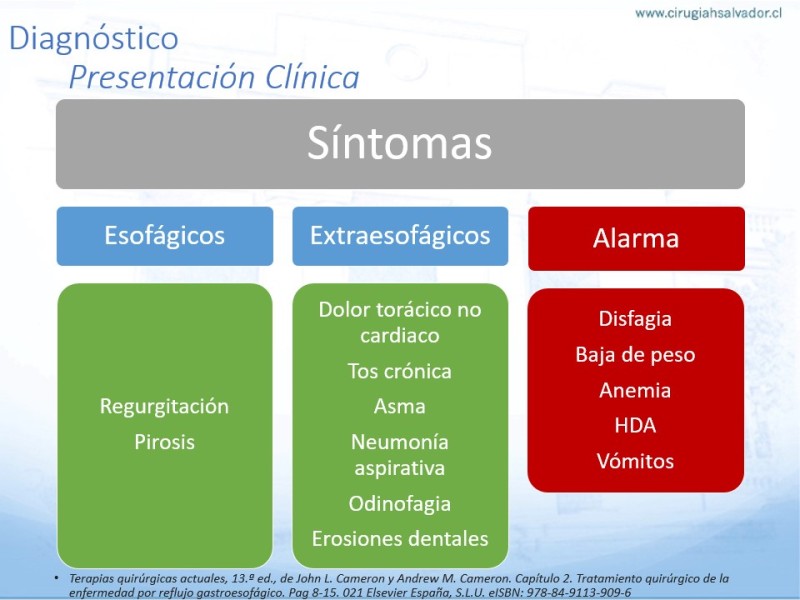 www.cirugiahsalvador.cl

Diagnóstico
Presentación Clínica

Síntomas

Esofágicos

Regurgitación
Pirosis

Extraesofágicos

Dolor torácico no cardiaco
Tos crónica
Asma
Neumonía aspirativa
Odinofagia
Erosiones dentales

Alarma

Disfagia
Baja de peso
Anemia
HDA
Vómitos

• Terapias quirúrgicas actuales, 13.ª ed., de John L. Cameron y Andrew M. Cameron. Capítulo 2. Tratamiento quirúrgico de la enfermedad por reflujo gastroesofágico. Pag 8-15. 021 Elsevier España, S.L.U. eISBN: 978-84-9113-909-6